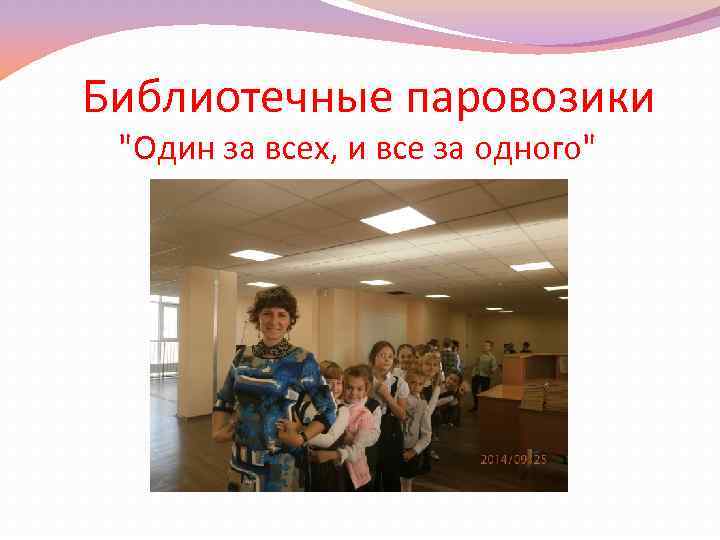 Библиотечные паровозики
"Один за всех, и все за одного"

2014/09/25